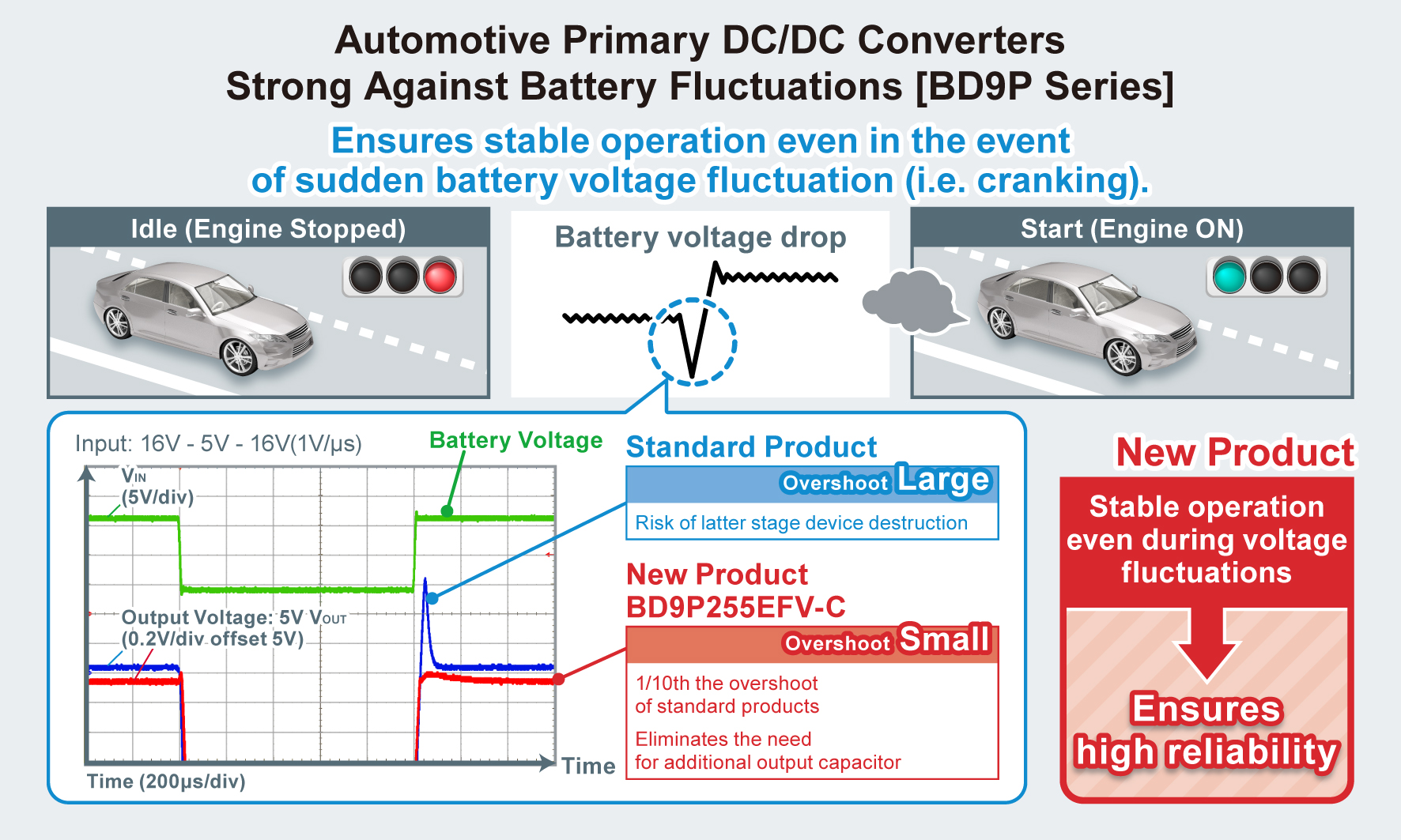 Automotive Primary DC/DC Converters
Strong Against Battery Fluctuations [BD9P Series]

Ensures stable operation even in the event of sudden battery voltage fluctuation (i.e. cranking).

Idle (Engine Stopped)

Battery voltage drop

Start (Engine ON)

Input: 16V - 5V - 16V(1V/μs)

Battery Voltage

$V_{IN}$ (5V/div)

Output Voltage: 5V $V_{OUT}$ (0.2V/div offset 5V)

Time (200μs/div)

Time

Standard Product

Overshoot Large

Risk of latter stage device destruction

New Product
BD9P255EFV-C

Overshoot Small

1/10th the overshoot of standard products

Eliminates the need for additional output capacitor

New Product

Stable operation even during voltage fluctuations

Ensures high reliability